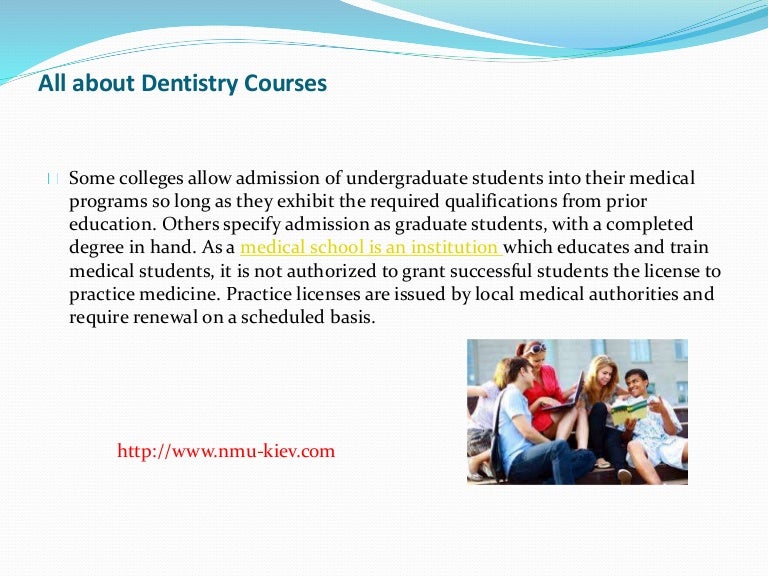 All about Dentistry Courses

Some colleges allow admission of undergraduate students into their medical programs so long as they exhibit the required qualifications from prior education. Others specify admission as graduate students, with a completed degree in hand. As a medical school is an institution which educates and train medical students, it is not authorized to grant successful students the license to practice medicine. Practice licenses are issued by local medical authorities and require renewal on a scheduled basis.

http://www.nmu-kiev.com